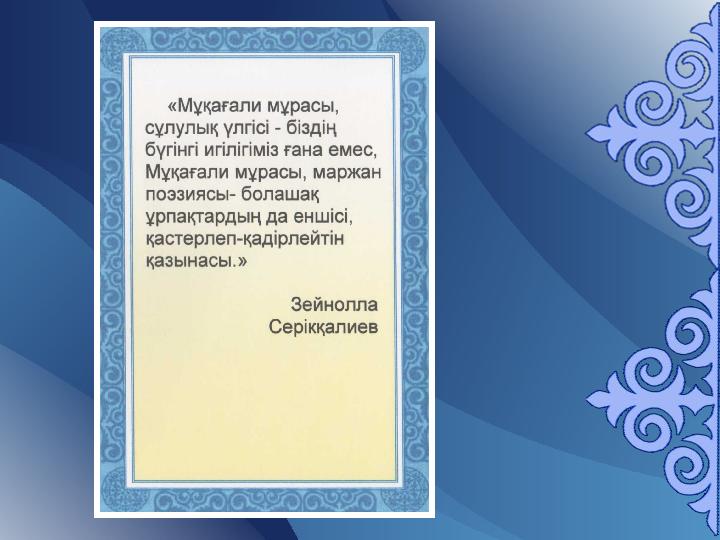 «Мұқағали мұрасы, сұлулық үлгісі - біздің бүгінгі игілігіміз ғана емес, Мұқағали мұрасы, маржан поэзиясы- болашақ ұрпақтардың да еншісі, қастерлеп-қадірлейтін қазынасы.»

Зейнолла Серікқалиев